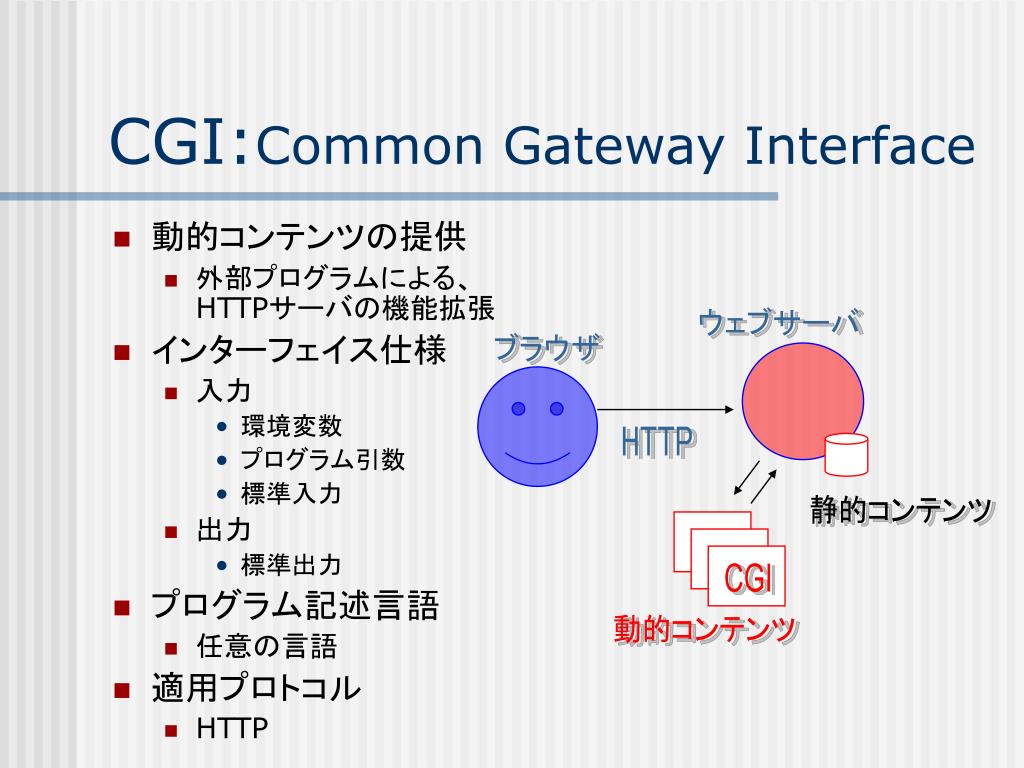 CGI:Common Gateway Interface

- 動的コンテンツの提供
  - 外部プログラムによる、HTTPサーバの機能拡張
- インターフェイス仕様
  - 入力
    - 環境変数
    - プログラム引数
    - 標準入力
  - 出力
    - 標準出力
- プログラム記述言語
  - 任意の言語
- 適用プロトコル
  - HTTP

ブラウザ

ウェブサーバ

HTTP

静的コンテンツ

CGI

動的コンテンツ